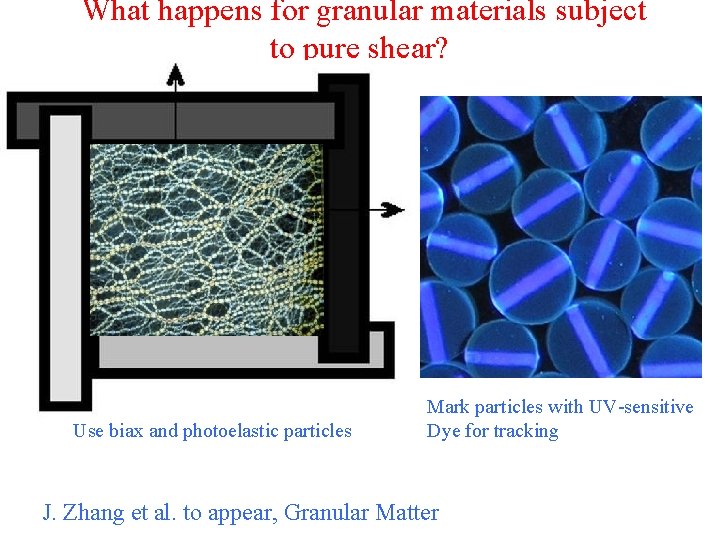 What happens for granular materials subject to pure shear?

Use biax and photoelastic particles

Mark particles with UV-sensitive Dye for tracking

J. Zhang et al. to appear, Granular Matter